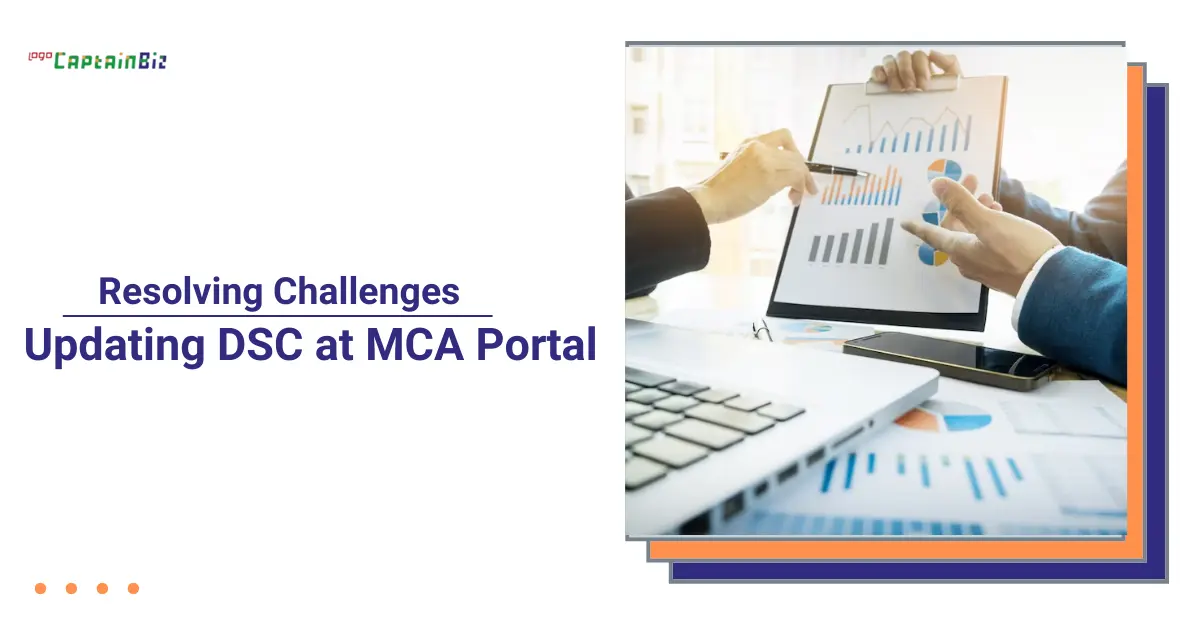 logo CaptainBiz

Resolving Challenges

Updating DSC at MCA Portal